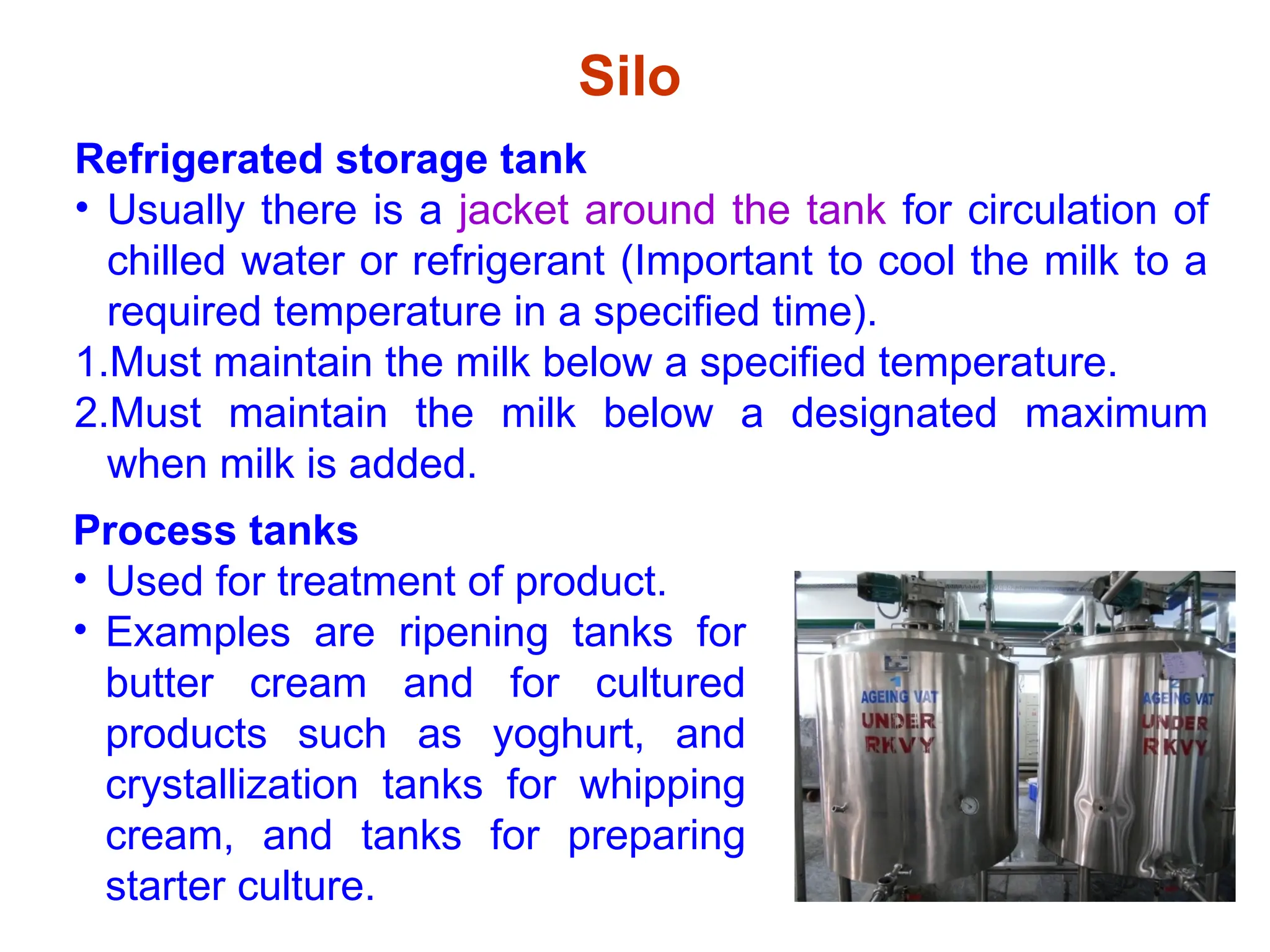 Silo

Refrigerated storage tank

• Usually there is a jacket around the tank for circulation of chilled water or refrigerant (Important to cool the milk to a required temperature in a specified time).

1.Must maintain the milk below a specified temperature.

2.Must maintain the milk below a designated maximum when milk is added.

Process tanks

• Used for treatment of product.

• Examples are ripening tanks for butter cream and for cultured products such as yoghurt, and crystallization tanks for whipping cream, and tanks for preparing starter culture.

1
AGEING VAT
UNDER
RKVY

2
AGEING VAT
UNDER
RKVY